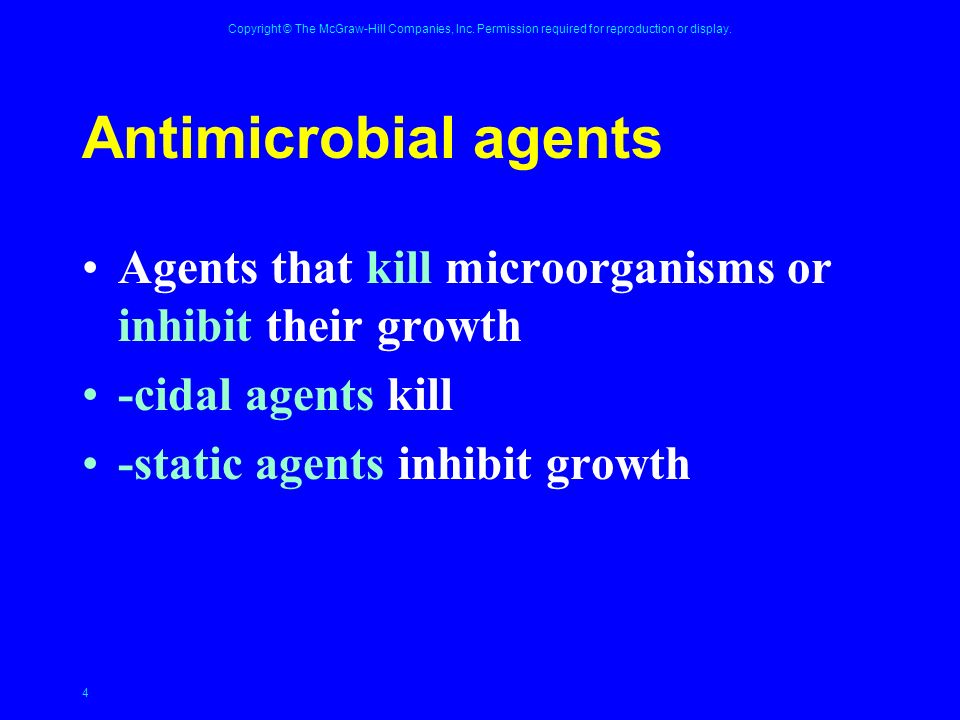 Copyright © The McGraw-Hill Companies, Inc. Permission required for reproduction or display.

Antimicrobial agents

• Agents that kill microorganisms or inhibit their growth
• -cidal agents kill
• -static agents inhibit growth

4